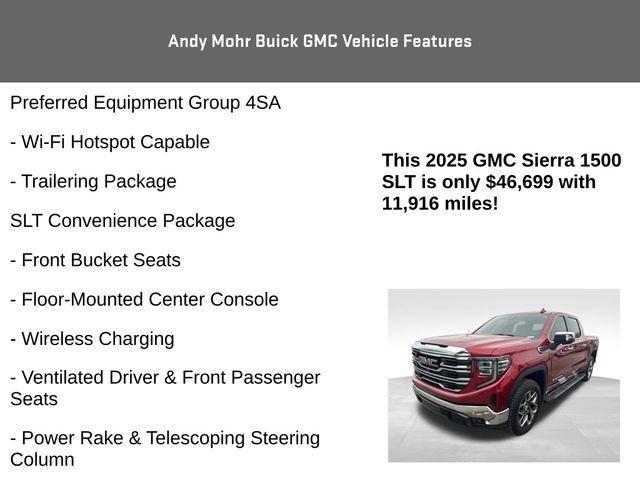 Andy Mohr Buick GMC Vehicle Features

Preferred Equipment Group 4SA

- Wi-Fi Hotspot Capable

- Trailering Package

SLT Convenience Package

- Front Bucket Seats

- Floor-Mounted Center Console

- Wireless Charging

- Ventilated Driver & Front Passenger Seats

- Power Rake & Telescoping Steering Column

This 2025 GMC Sierra 1500 SLT is only $46,699 with 11,916 miles!

GMC